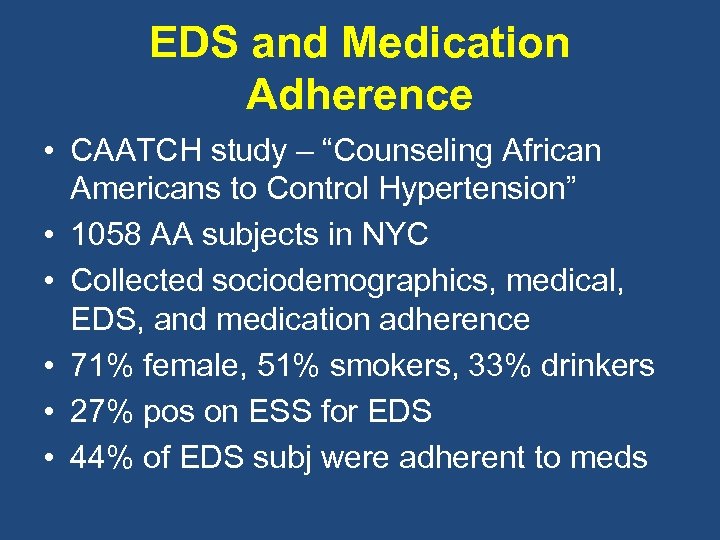 EDS and Medication Adherence

• CAATCH study – “Counseling African Americans to Control Hypertension”
• 1058 AA subjects in NYC
• Collected sociodemographics, medical, EDS, and medication adherence
• 71% female, 51% smokers, 33% drinkers
• 27% pos on ESS for EDS
• 44% of EDS subj were adherent to meds